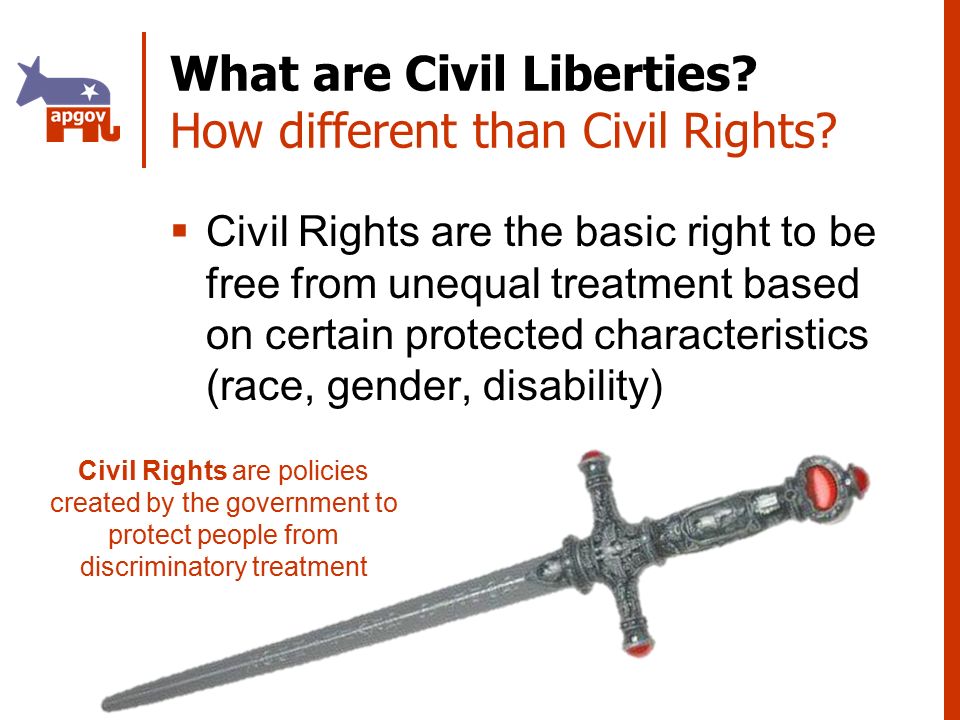 apgov

What are Civil Liberties?
How different than Civil Rights?

▪ Civil Rights are the basic right to be free from unequal treatment based on certain protected characteristics (race, gender, disability)

Civil Rights are policies created by the government to protect people from discriminatory treatment